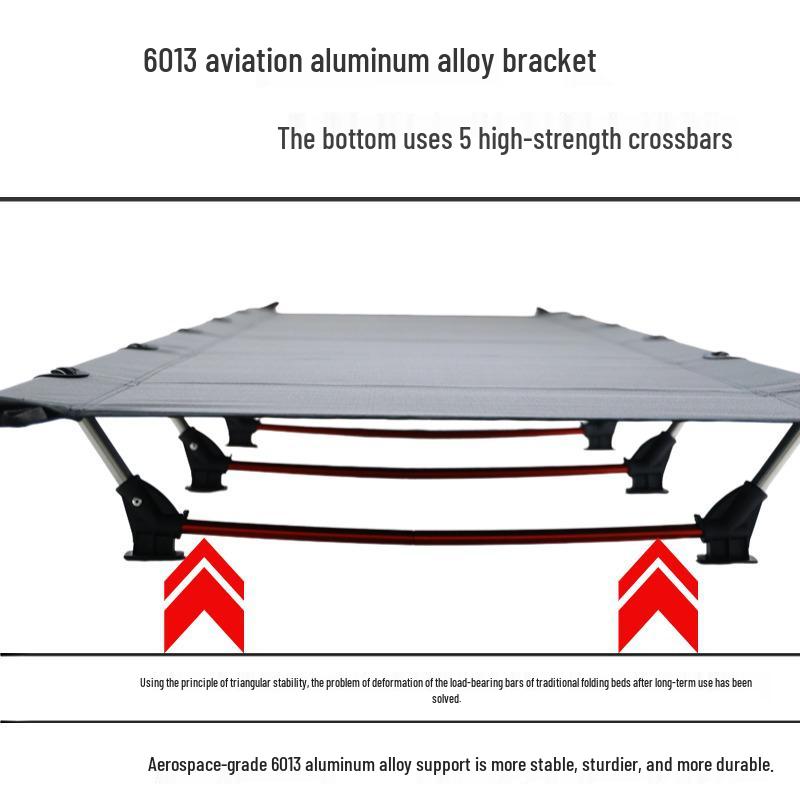 6013 aviation aluminum alloy bracket

The bottom uses 5 high-strength crossbars

Using the principle of triangular stability, the problem of deformation of the load-bearing bars of traditional folding beds after long-term use has been solved.

Aerospace-grade 6013 aluminum alloy support is more stable, sturdier, and more durable.